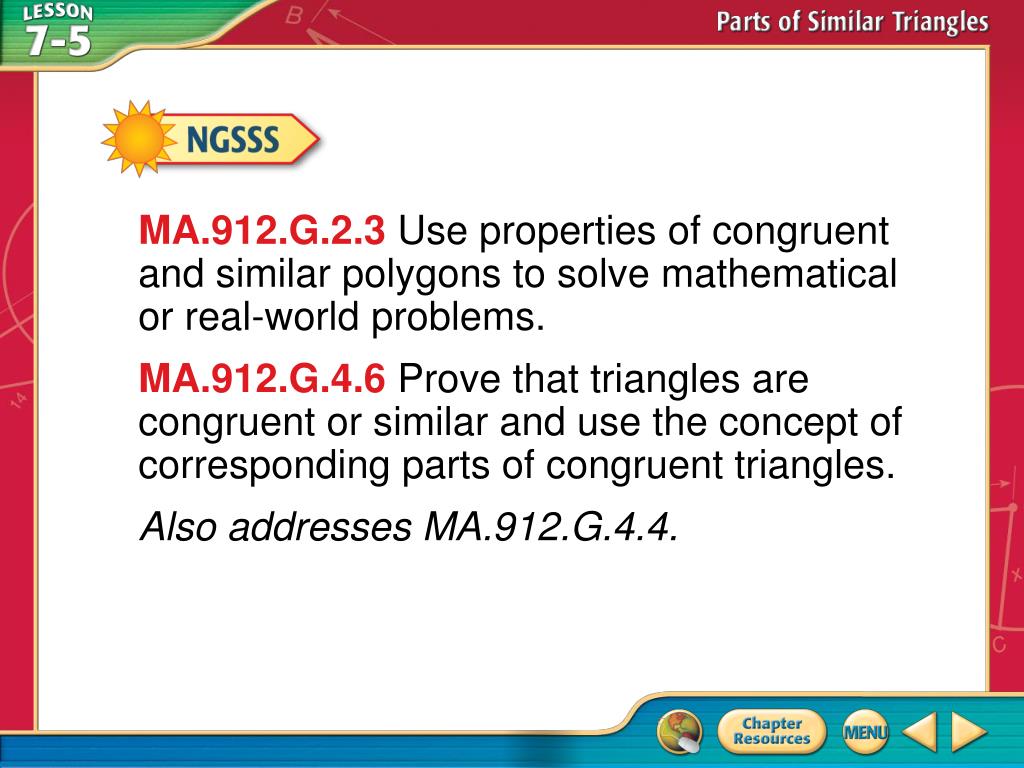 LESSON 7-5

Parts of Similar Triangles

NGSSS

MA.912.G.2.3 Use properties of congruent and similar polygons to solve mathematical or real-world problems.

MA.912.G.4.6 Prove that triangles are congruent or similar and use the concept of corresponding parts of congruent triangles.

Also addresses MA.912.G.4.4.

Chapter Resources

MENU